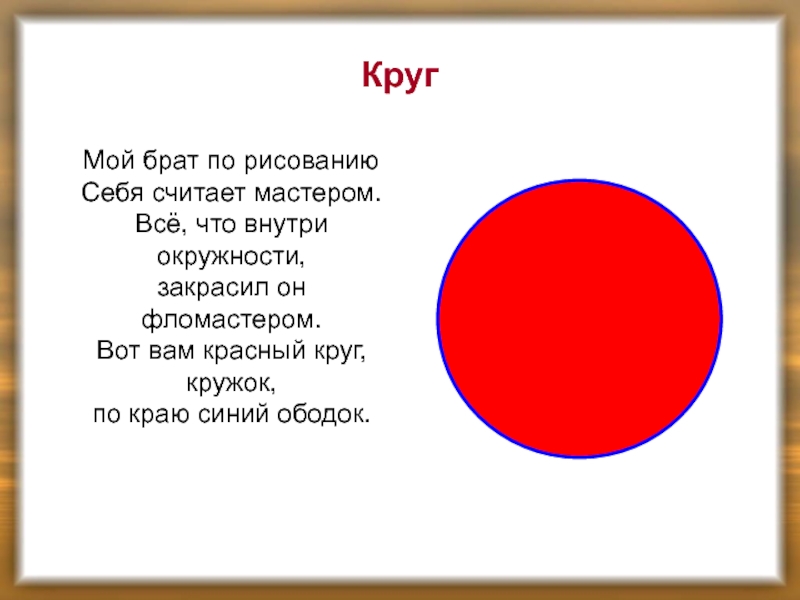 Круг

Мой брат по рисованию
Себя считает мастером.
Всё, что внутри
окружности,
закрасил он
фломастером.
Вот вам красный круг,
кружок,
по краю синий ободок.